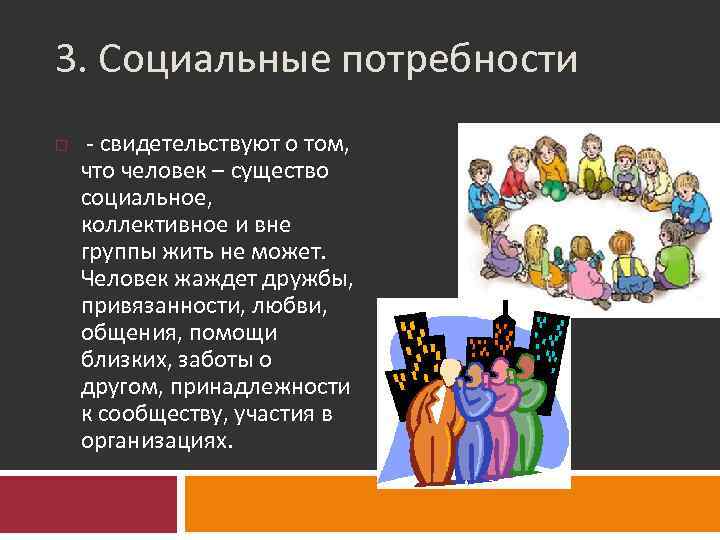 3. Социальные потребности

- свидетельствуют о том, что человек – существо социальное, коллективное и вне группы жить не может. Человек жаждет дружбы, привязанности, любви, общения, помощи близких, заботы о другом, принадлежности к сообществу, участия в организациях.